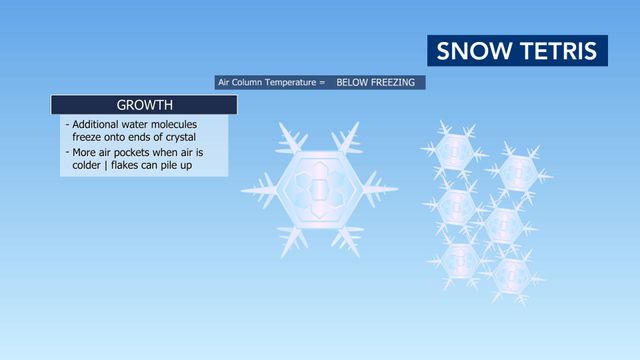 SNOW TETRIS

Air Column Temperature = BELOW FREEZING

GROWTH

- Additional water molecules freeze onto ends of crystal
- More air pockets when air is colder | flakes can pile up